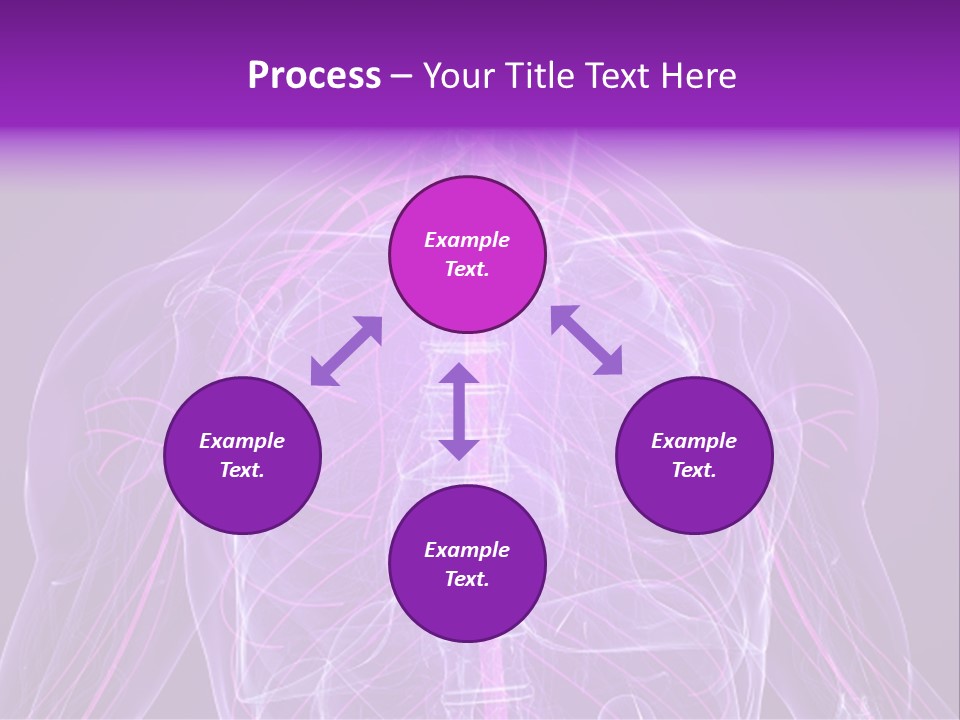 Process – Your Title Text Here

Example Text.

Example Text.

Example Text.

Example Text.